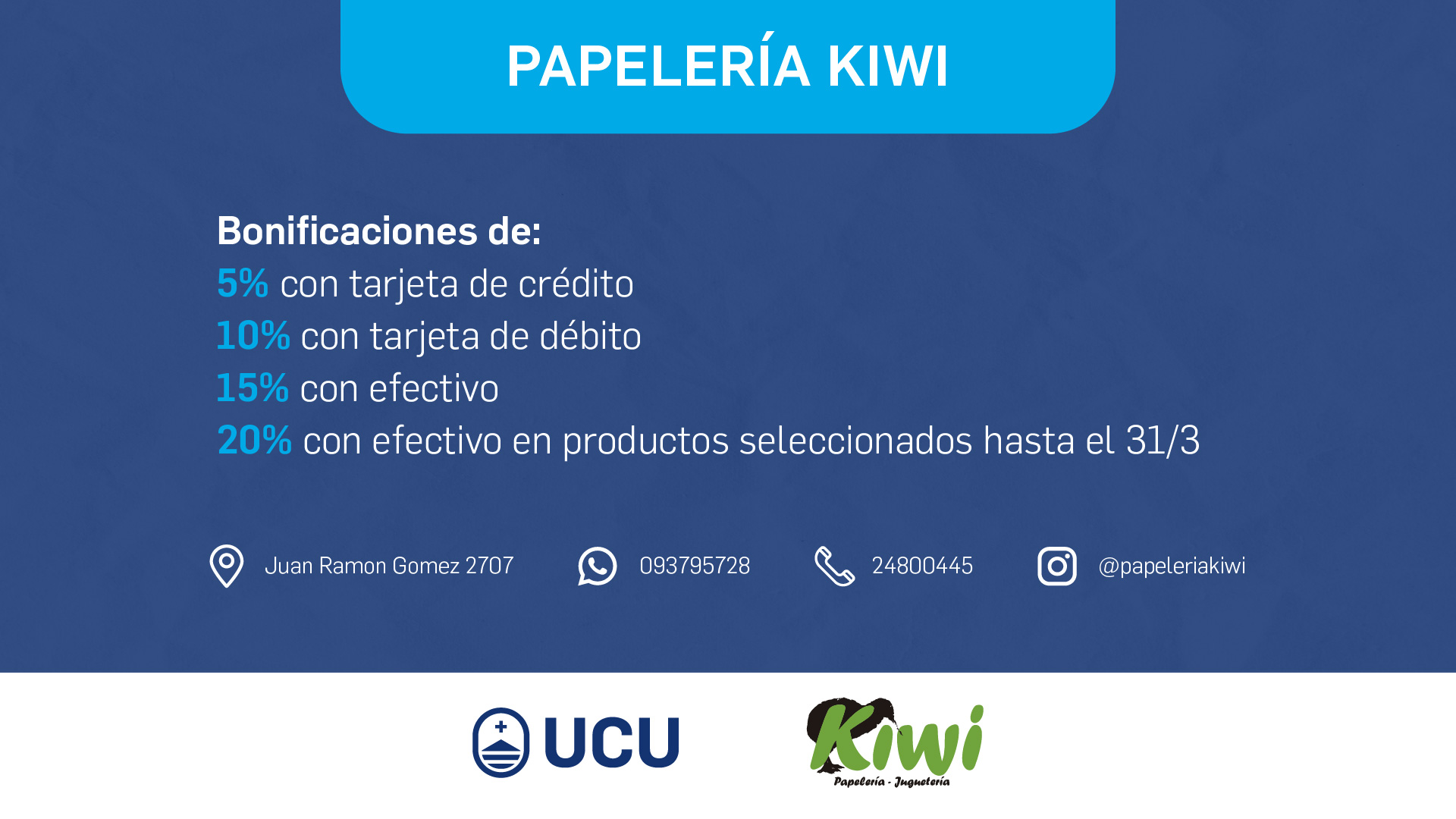 PAPELERÍA KIWI

Bonificaciones de:
5% con tarjeta de crédito
10% con tarjeta de débito
15% con efectivo
20% con efectivo en productos seleccionados hasta el 31/3

Juan Ramon Gomez 2707
093795728
24800445
@papeleriakiwi

UCU

Kiwi
Papelería - Juguetería